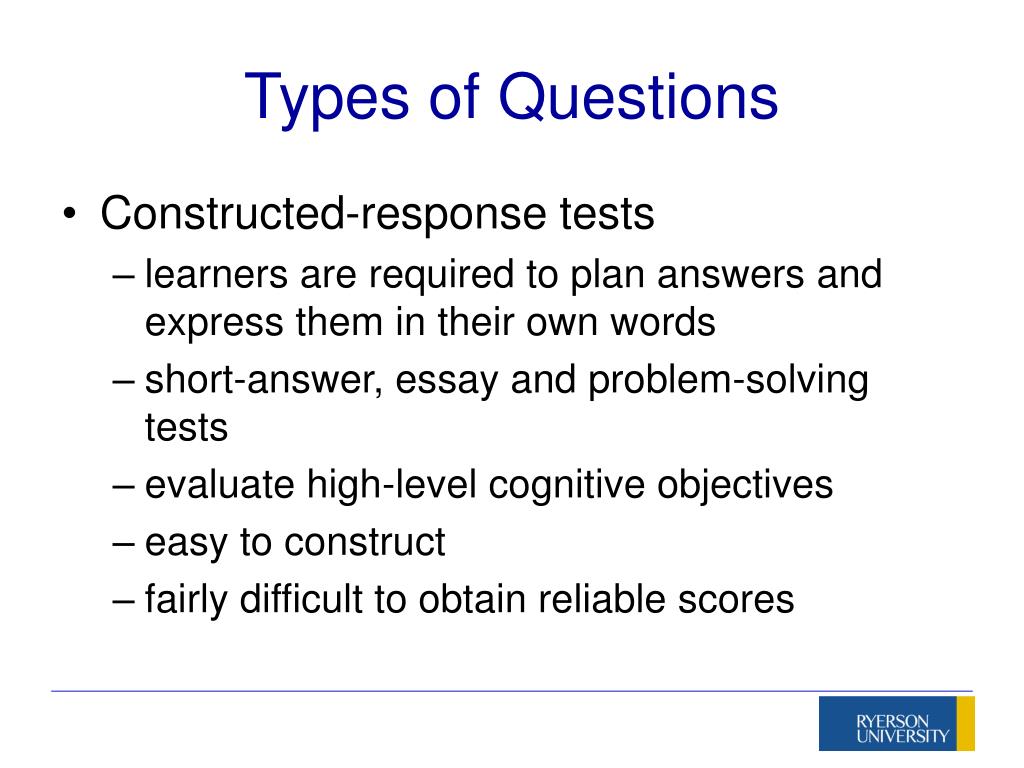 Types of Questions

• Constructed-response tests
– learners are required to plan answers and express them in their own words
– short-answer, essay and problem-solving tests
– evaluate high-level cognitive objectives
– easy to construct
– fairly difficult to obtain reliable scores

RYERSON UNIVERSITY